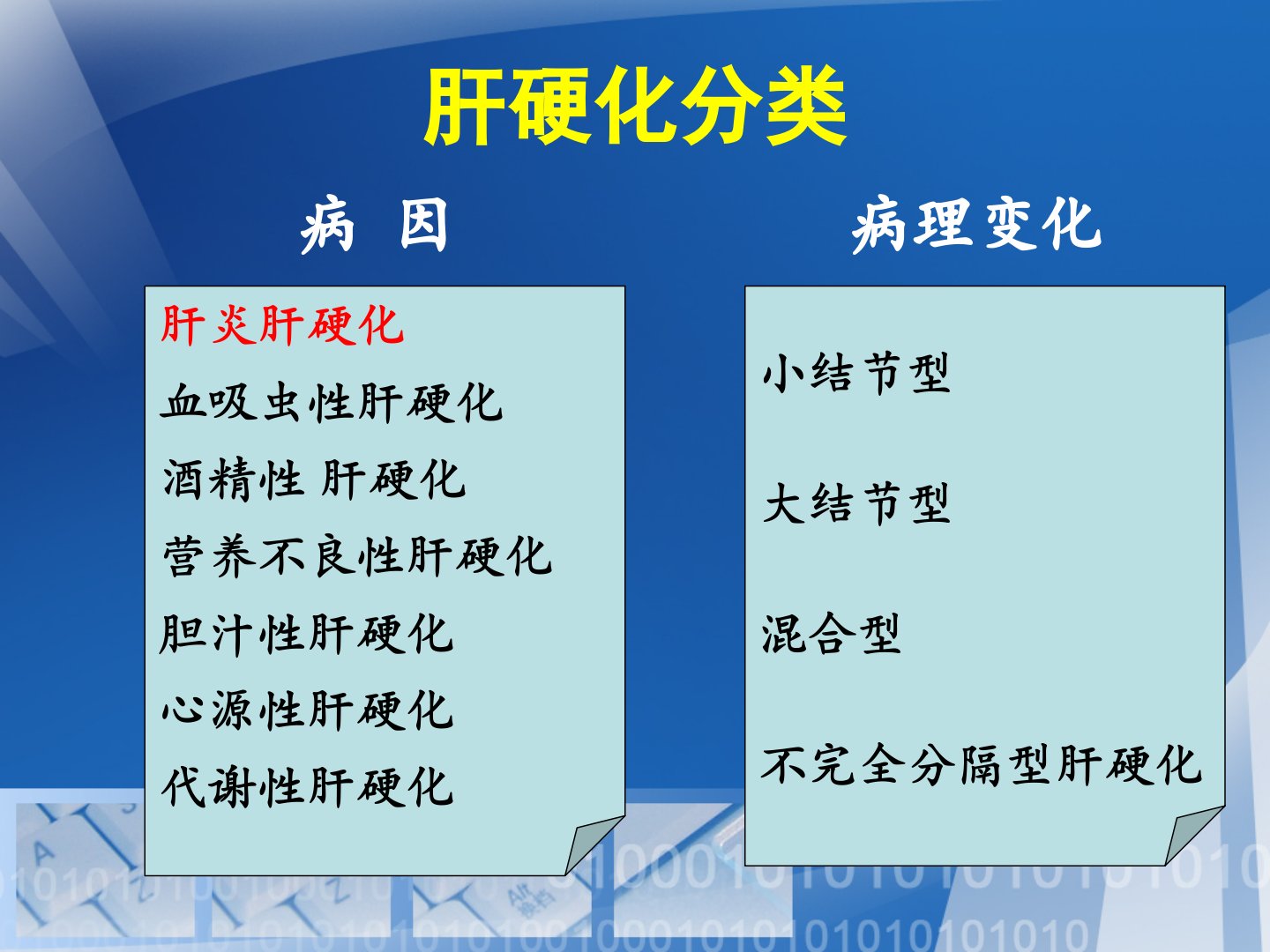 肝硬化分类

病 因

肝炎肝硬化
血吸虫性肝硬化
酒精性 肝硬化
营养不良性肝硬化
胆汁性肝硬化
心源性肝硬化
代谢性肝硬化

病理变化

小结节型

大结节型

混合型

不完全分隔型肝硬化